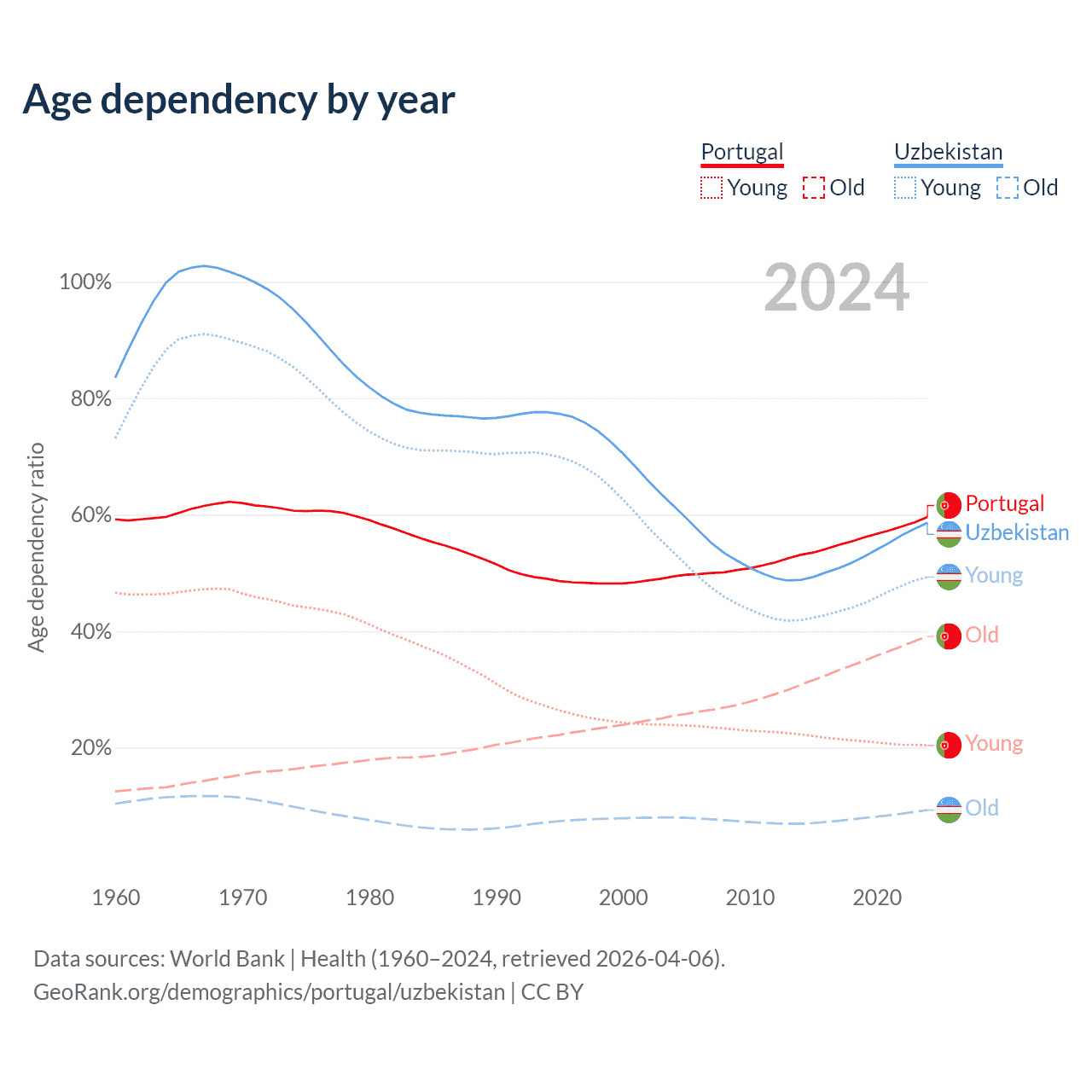 Age dependency by year

Portugal
Young Old

Uzbekistan
Young Old

2024

Age dependency ratio

100%
80%
60%
40%
20%

Portugal
Uzbekistan
Young
Old
Young
Old

1960 1970 1980 1990 2000 2010 2020

Data sources: World Bank | Health (1960–2024, retrieved 2026-04-06).
GeoRank.org/demographics/portugal/uzbekistan | CC BY